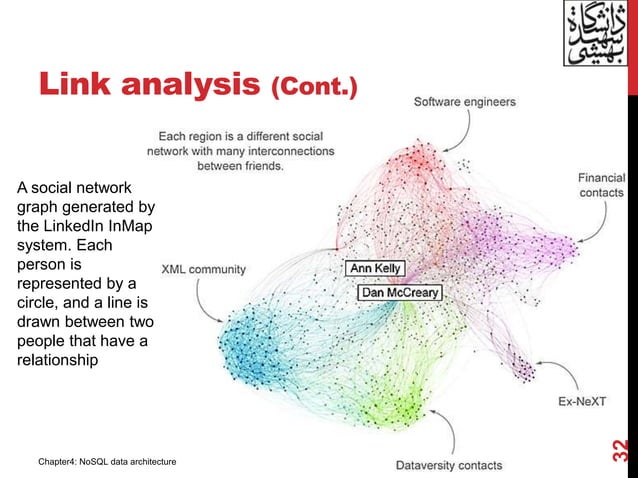 دانشگاه شهید بهشتی

Link analysis (Cont.)

A social network graph generated by the LinkedIn InMap system. Each person is represented by a circle, and a line is drawn between two people that have a relationship

Each region is a different social network with many interconnections between friends.

Software engineers

Financial contacts

XML community

Ann Kelly

Dan McCreary

Ex-NeXT

Dataversity contacts

Chapter4: NoSQL data architecture

32